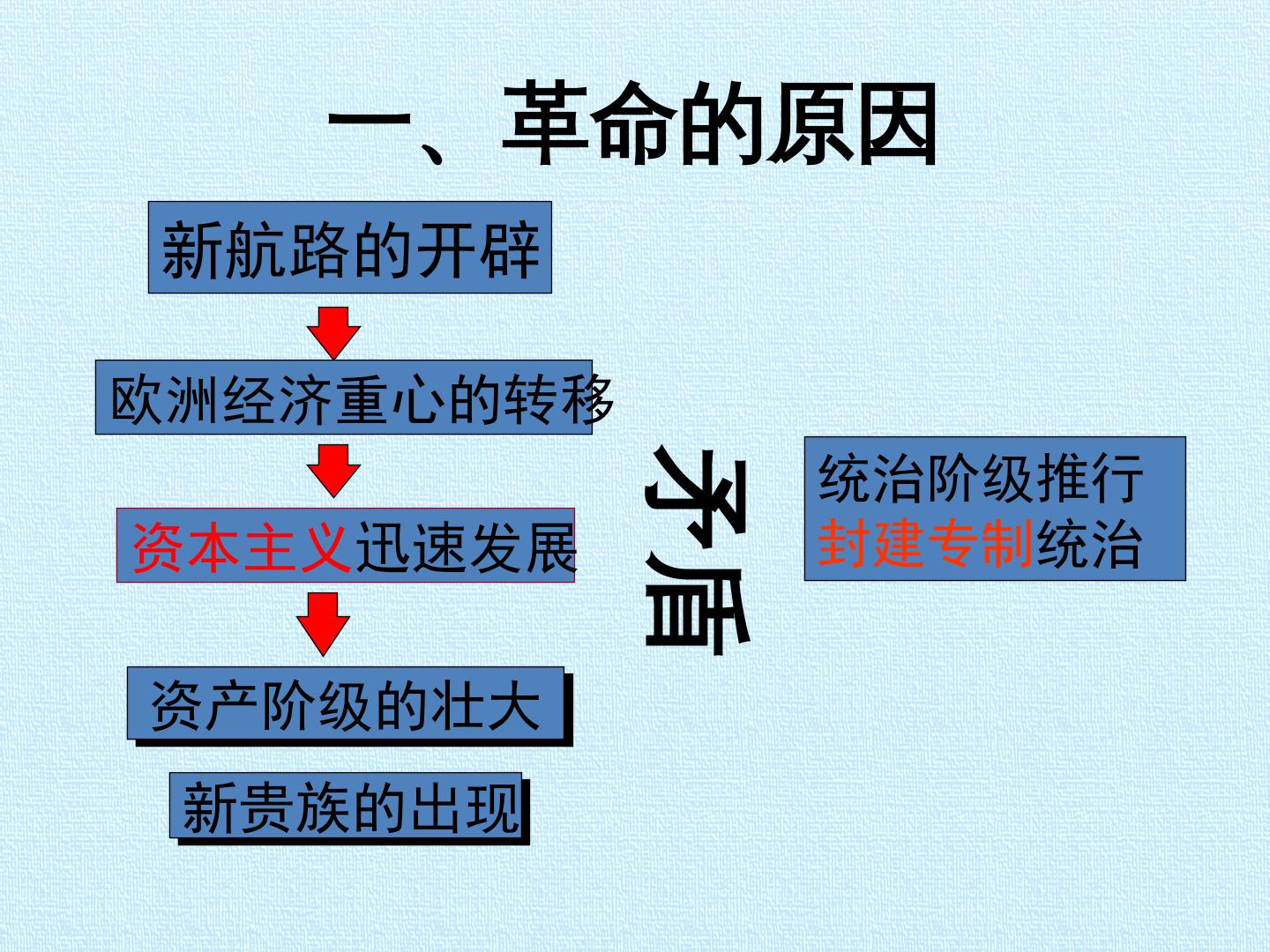 一、革命的原因

新航路的开辟

欧洲经济重心的转移

资本主义迅速发展

资产阶级的壮大

新贵族的出现

矛盾

统治阶级推行封建专制统治